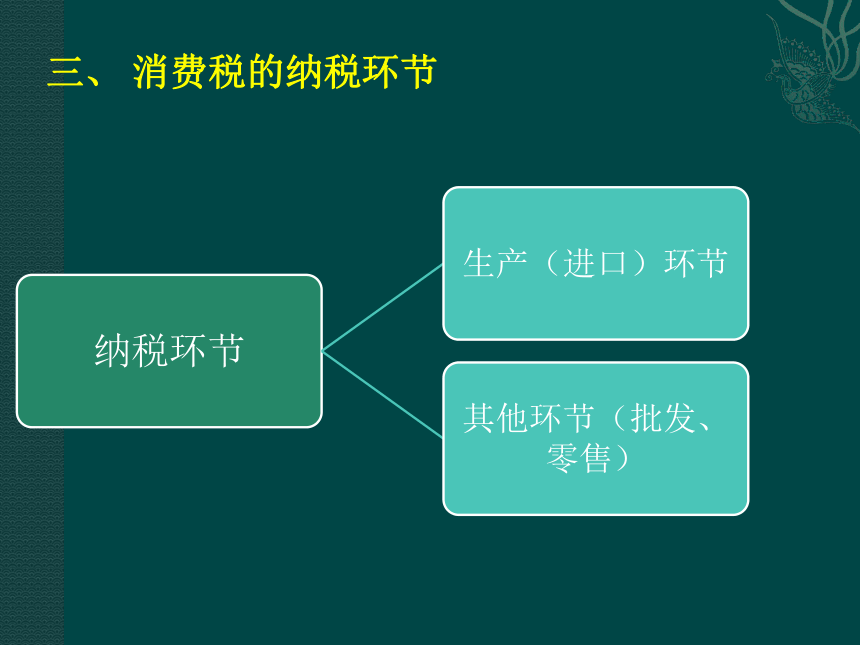 三、 消费税的纳税环节

纳税环节

生产（进口）环节

其他环节（批发、零售）